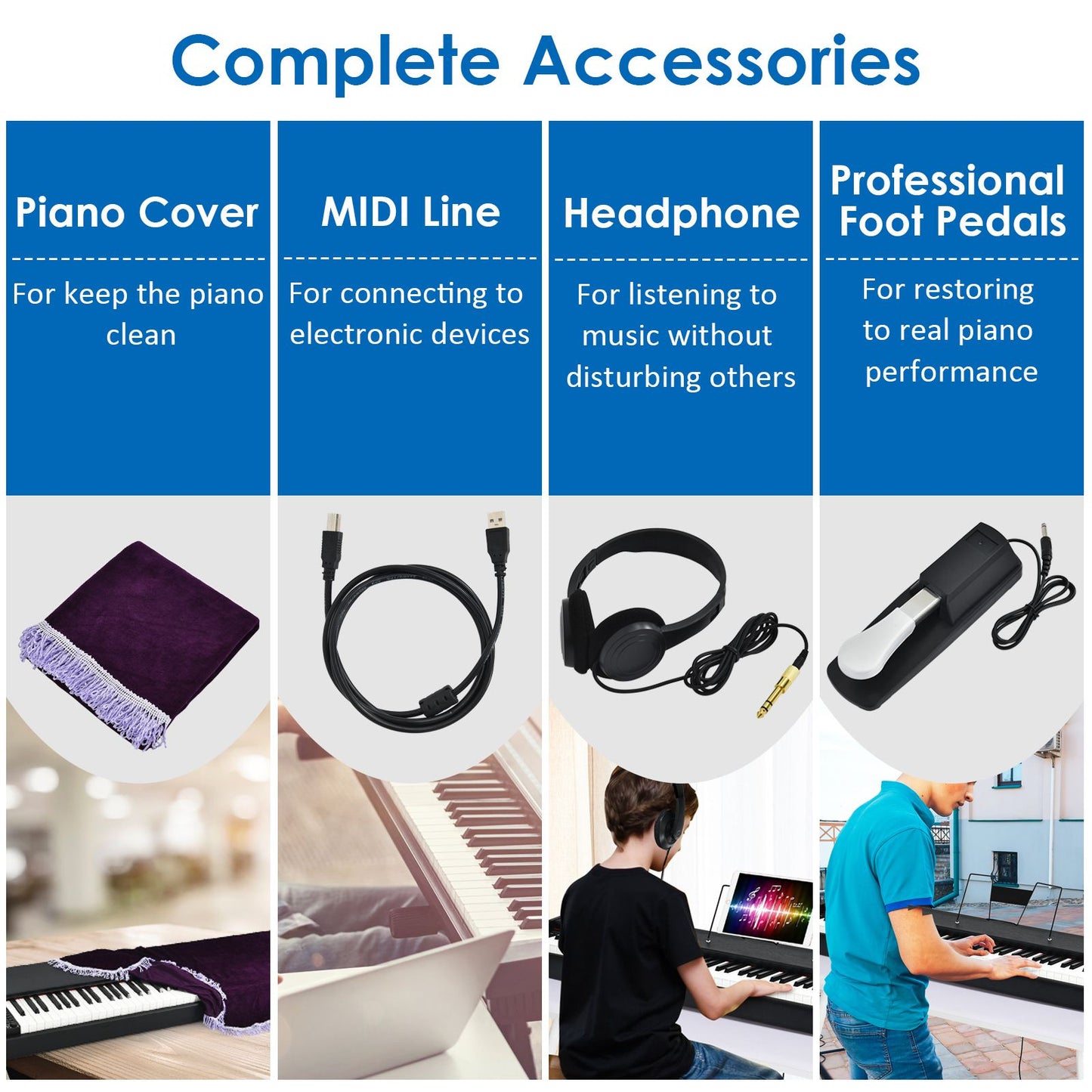 Complete Accessories

Piano Cover

For keep the piano clean

MIDI Line

For connecting to electronic devices

Headphone

For listening to music without disturbing others

Professional Foot Pedals

For restoring to real piano performance